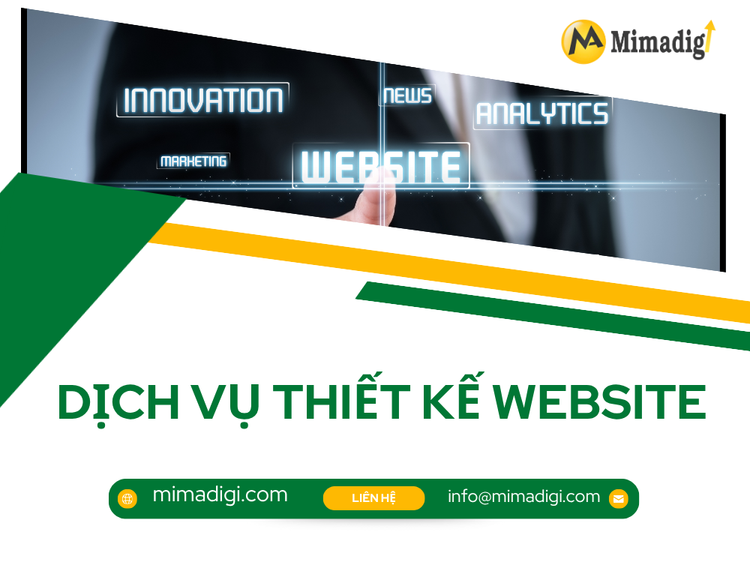 Mimadigi

INNOVATION
NEWS
ANALYTICS
MARKETING
WEBSITE

DỊCH VỤ THIẾT KẾ WEBSITE

mimadigi.com
LIÊN HỆ
info@mimadigi.com